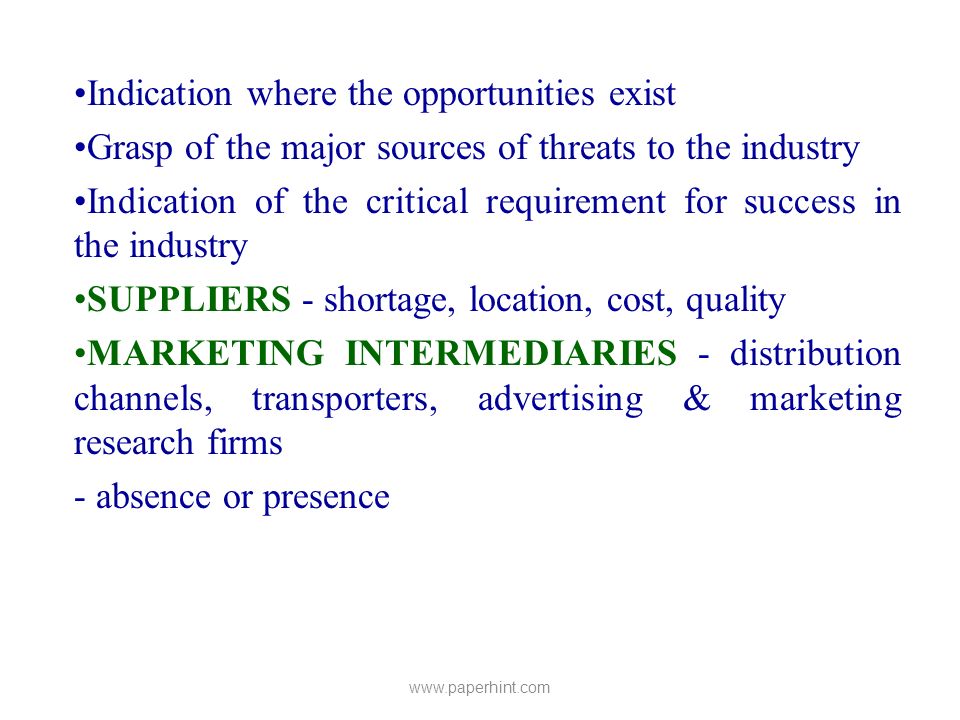 •Indication where the opportunities exist

•Grasp of the major sources of threats to the industry

•Indication of the critical requirement for success in the industry

•SUPPLIERS - shortage, location, cost, quality

•MARKETING INTERMEDIARIES - distribution channels, transporters, advertising & marketing research firms

- absence or presence

www.paperhint.com